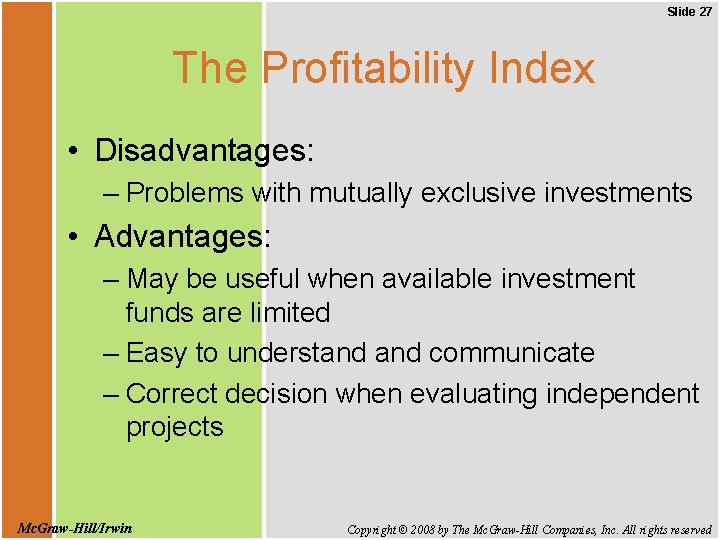 Slide 27

The Profitability Index

• Disadvantages:
– Problems with mutually exclusive investments

• Advantages:
– May be useful when available investment funds are limited
– Easy to understand and communicate
– Correct decision when evaluating independent projects

McGraw-Hill/Irwin

Copyright © 2008 by The McGraw-Hill Companies, Inc. All rights reserved